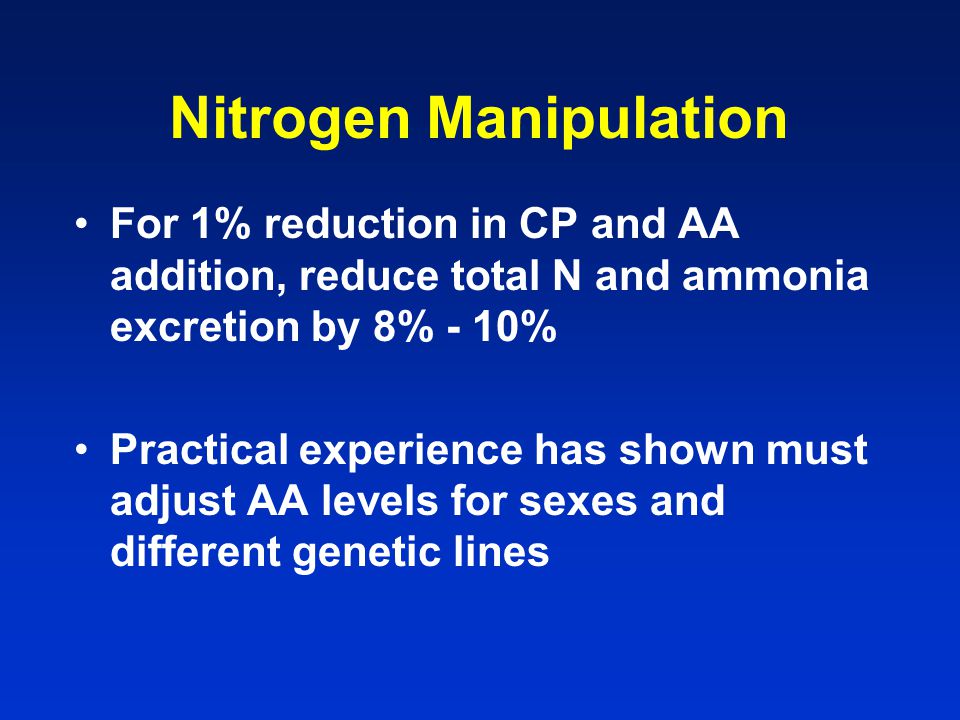 Nitrogen Manipulation

• For 1% reduction in CP and AA addition, reduce total N and ammonia excretion by 8% - 10%

• Practical experience has shown must adjust AA levels for sexes and different genetic lines